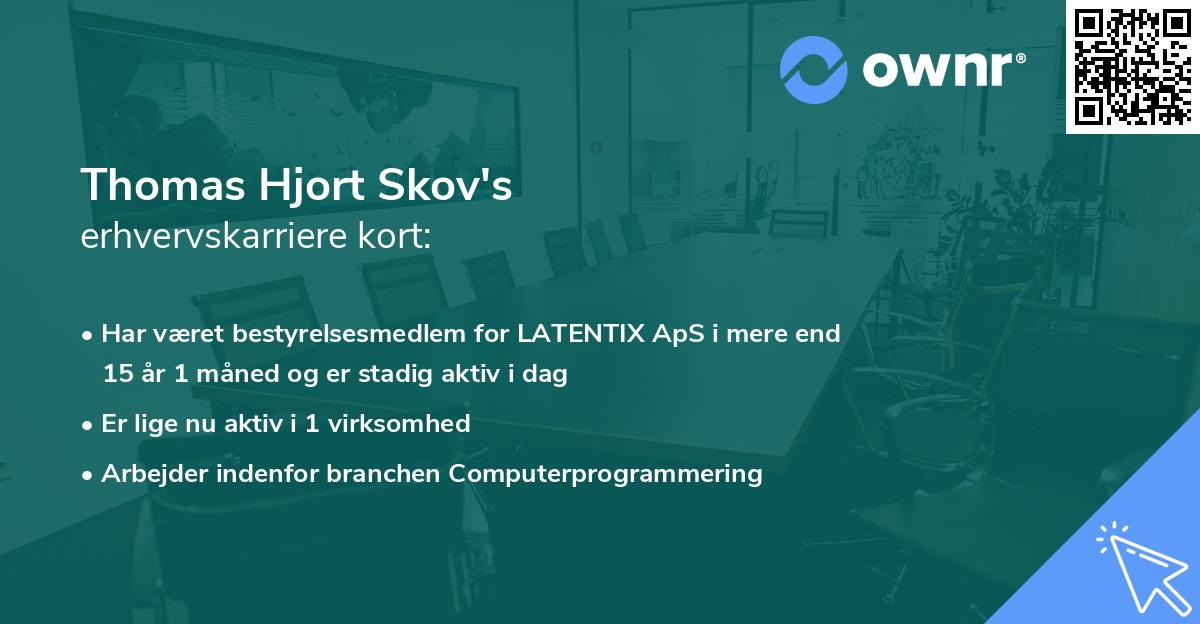 ownr®

Thomas Hjort Skov's
erhvervskarriere kort:

• Har været bestyrelsesmedlem for LATENTIX ApS i mere end 15 år 1 måned og er stadig aktiv i dag

• Er lige nu aktiv i 1 virksomhed

• Arbejder indenfor branchen Computerprogrammering